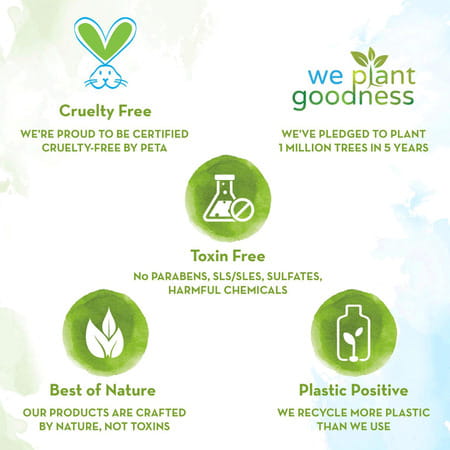 Cruelty Free
WE'RE PROUD TO BE CERTIFIED CRUELTY-FREE BY PETA

we plant goodness
WE'VE PLEDGED TO PLANT 1 MILLION TREES IN 5 YEARS

Toxin Free
No PARABENS, SLS/SLES, SULFATES, HARMFUL CHEMICALS

Best of Nature
OUR PRODUCTS ARE CRAFTED BY NATURE, NOT TOXINS

Plastic Positive
WE RECYCLE MORE PLASTIC THAN WE USE